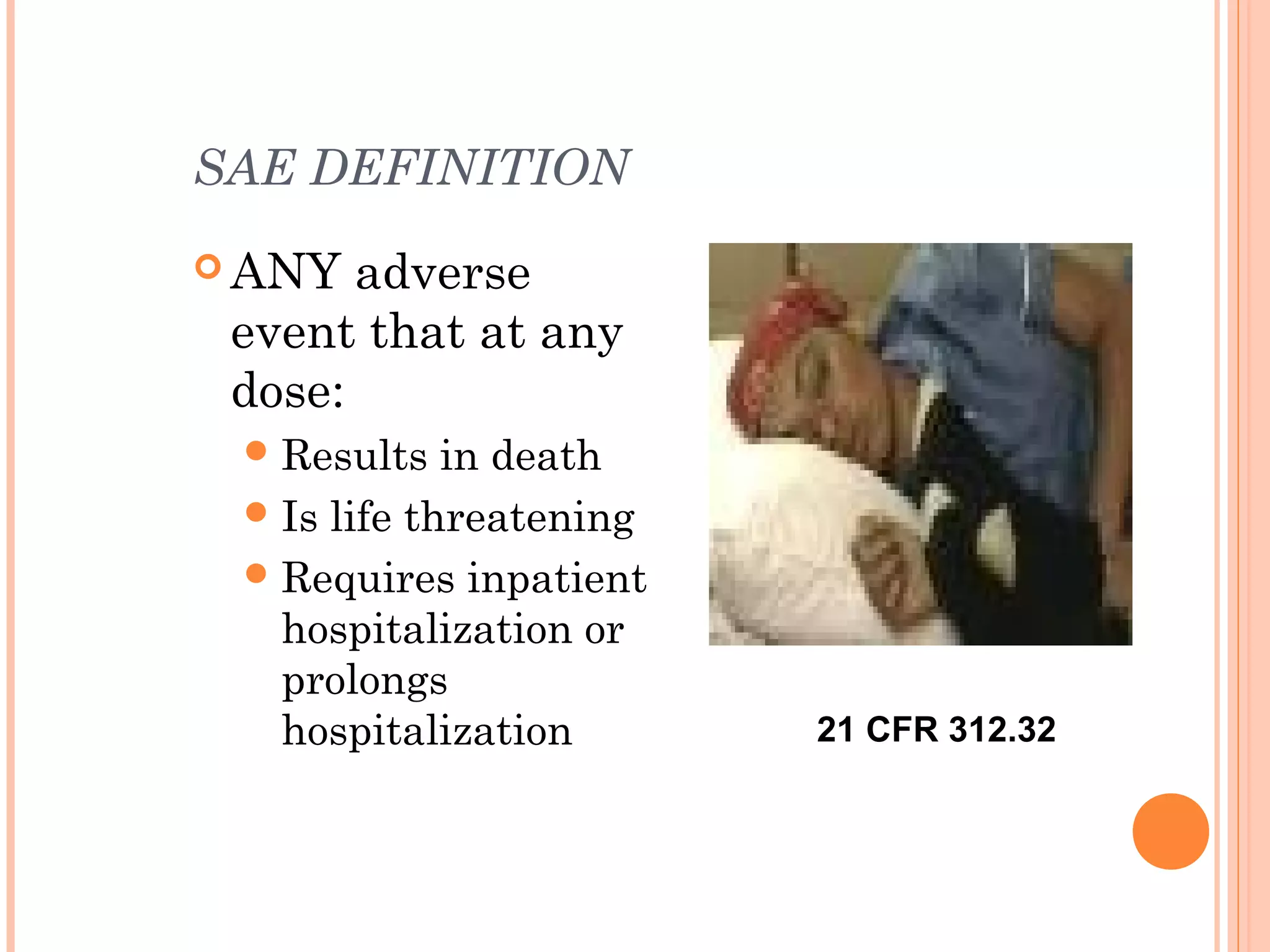 SAE DEFINITION

ANY adverse event that at any dose:

Results in death

Is life threatening

Requires inpatient hospitalization or prolongs hospitalization

21 CFR 312.32